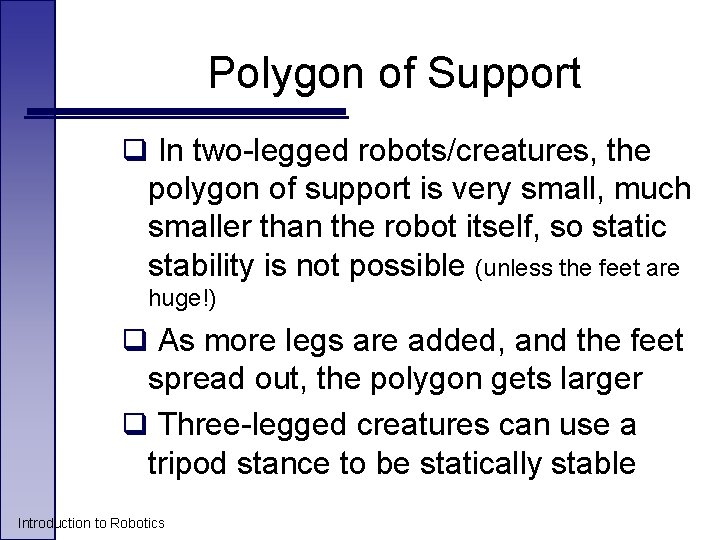 Polygon of Support

❑ In two-legged robots/creatures, the polygon of support is very small, much smaller than the robot itself, so static stability is not possible (unless the feet are huge!)

❑ As more legs are added, and the feet spread out, the polygon gets larger

❑ Three-legged creatures can use a tripod stance to be statically stable

Introduction to Robotics